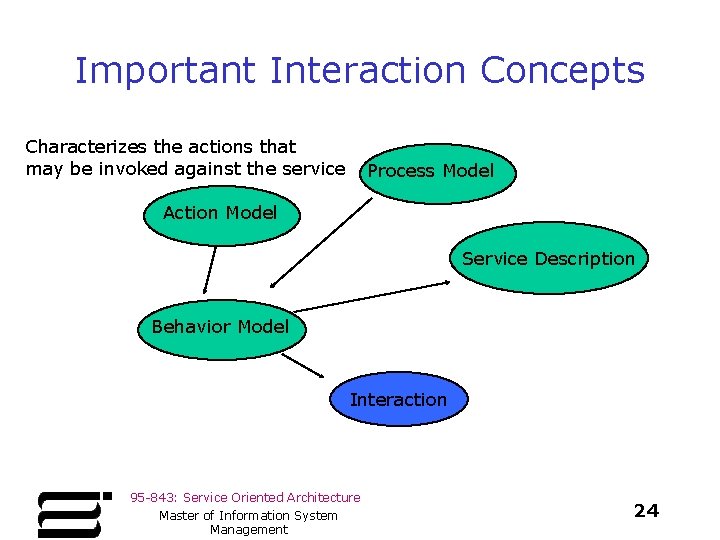 Important Interaction Concepts

Characterizes the actions that may be invoked against the service

Process Model

Action Model

Service Description

Behavior Model

Interaction

95-843: Service Oriented Architecture

Master of Information System Management

24